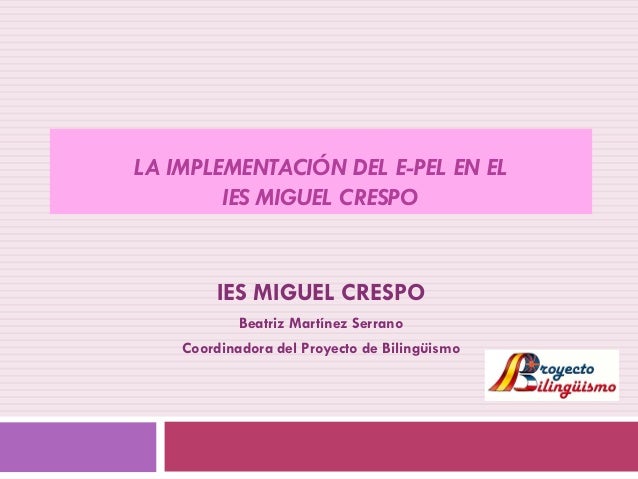 LA IMPLEMENTACIÓN DEL E-PEL EN EL IES MIGUEL CRESPO

IES MIGUEL CRESPO

Beatriz Martínez Serrano

Coordinadora del Proyecto de Bilingüismo

Proyecto Bilingüismo